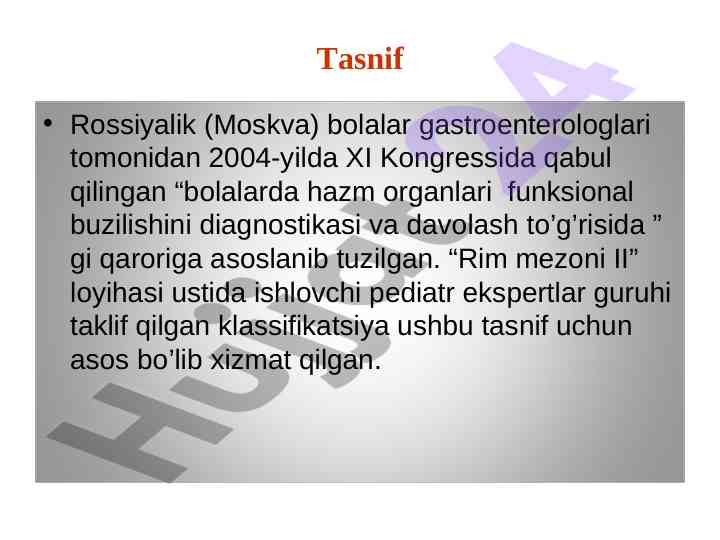 Tasnif

• Rossiyalik (Moskva) bolalar gastroenterologlari tomonidan 2004-yilda XI Kongressida qabul qilingan “bolalarda hazm organlari funksional buzilishini diagnostikasi va davolash to’g’risida ” gi qaroriga asoslanib tuzilgan. “Rim mezoni II” loyihasi ustida ishlovchi pediatr ekspertlar guruhi taklif qilgan klassifikatsiya ushbu tasnif uchun asos bo’lib xizmat qilgan.

Hujjat24